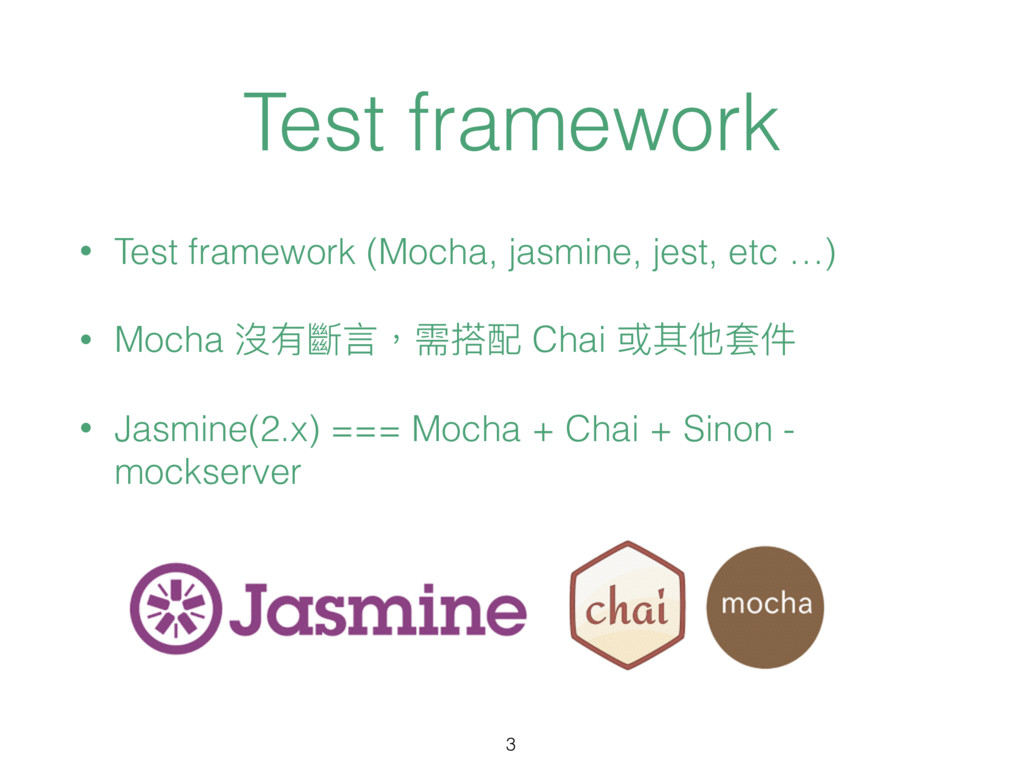 Test framework

• Test framework (Mocha, jasmine, jest, etc …)

• Mocha 沒有斷言，需搭配 Chai 或其他套件

• Jasmine(2.x) === Mocha + Chai + Sinon - mockserver

Jasmine

chai

mocha

3